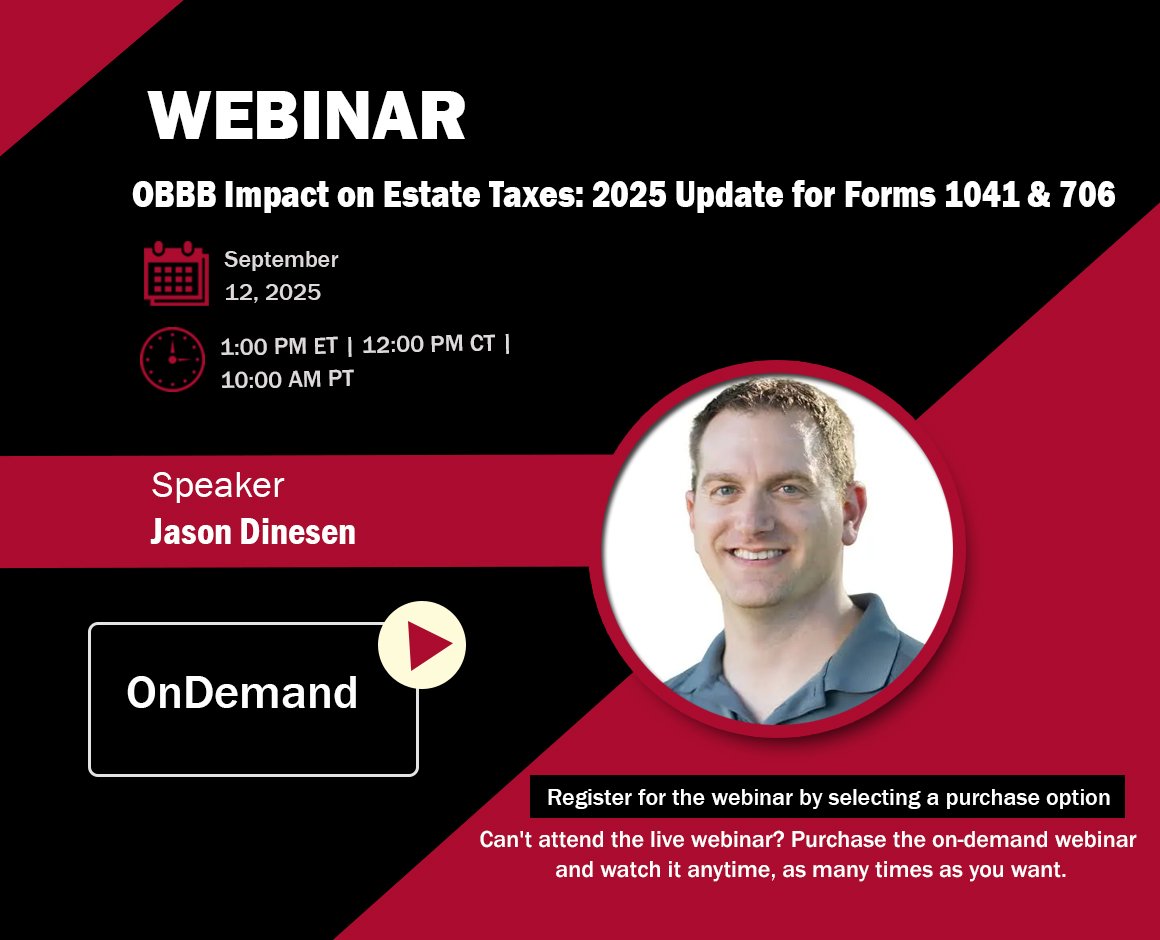 WEBINAR

OBBB Impact on Estate Taxes: 2025 Update for Forms 1041 & 706

September 12, 2025

1:00 PM ET | 12:00 PM CT | 10:00 AM PT

Speaker
Jason Dinesen

OnDemand

Register for the webinar by selecting a purchase option

Can't attend the live webinar? Purchase the on-demand webinar and watch it anytime, as many times as you want.